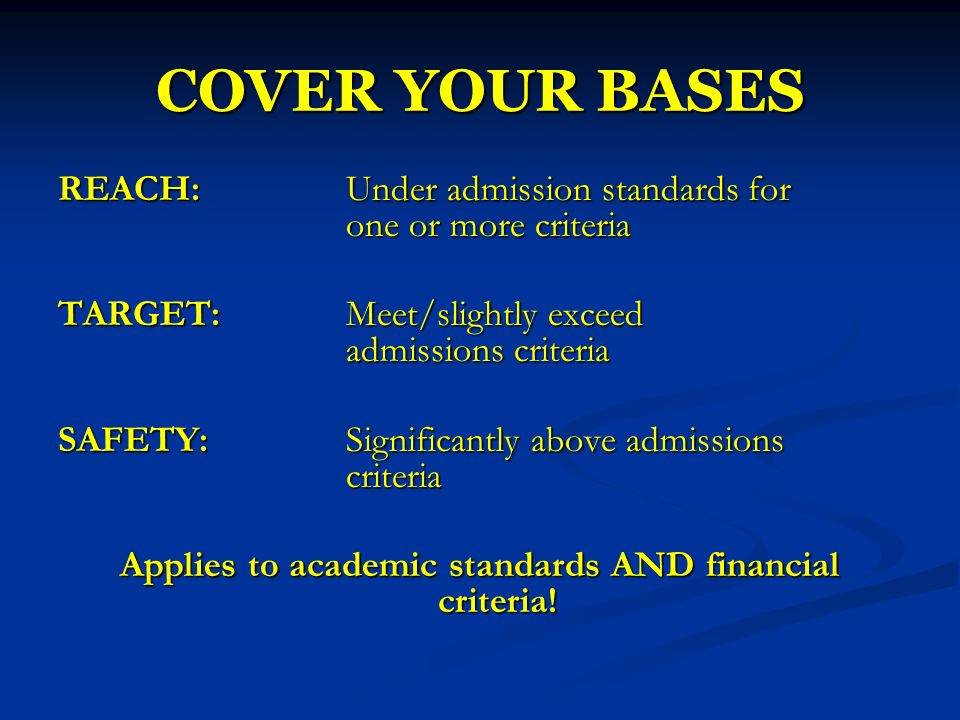 COVER YOUR BASES

REACH: Under admission standards for one or more criteria

TARGET: Meet/slightly exceed admissions criteria

SAFETY: Significantly above admissions criteria

Applies to academic standards AND financial criteria!